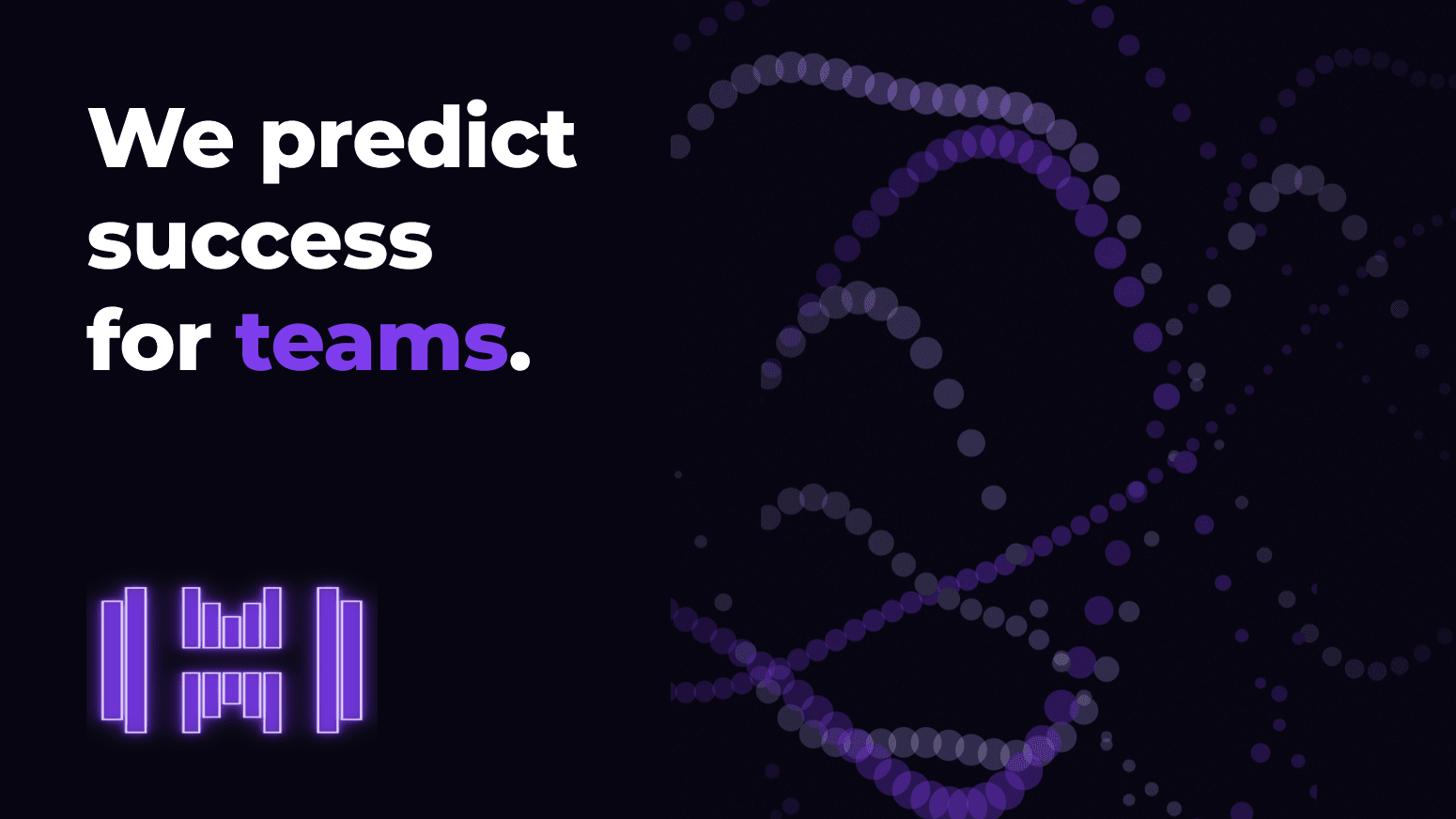 We predict success for teams.